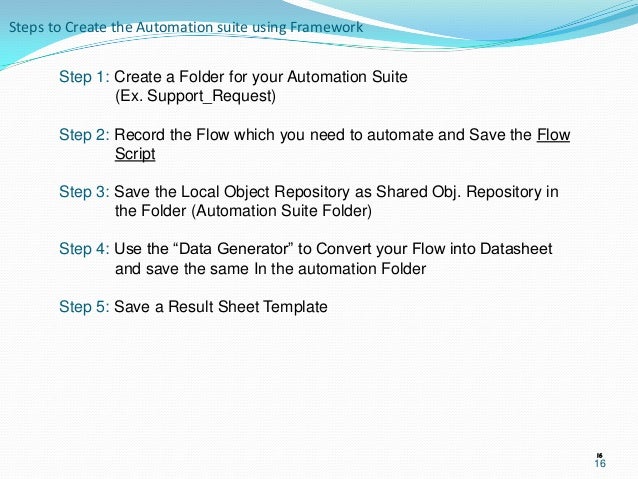 Steps to Create the Automation suite using Framework

Step 1: Create a Folder for your Automation Suite (Ex. Support_Request)

Step 2: Record the Flow which you need to automate and Save the Flow Script

Step 3: Save the Local Object Repository as Shared Obj. Repository in the Folder (Automation Suite Folder)

Step 4: Use the “Data Generator” to Convert your Flow into Datasheet and save the same In the automation Folder

Step 5: Save a Result Sheet Template

16
16